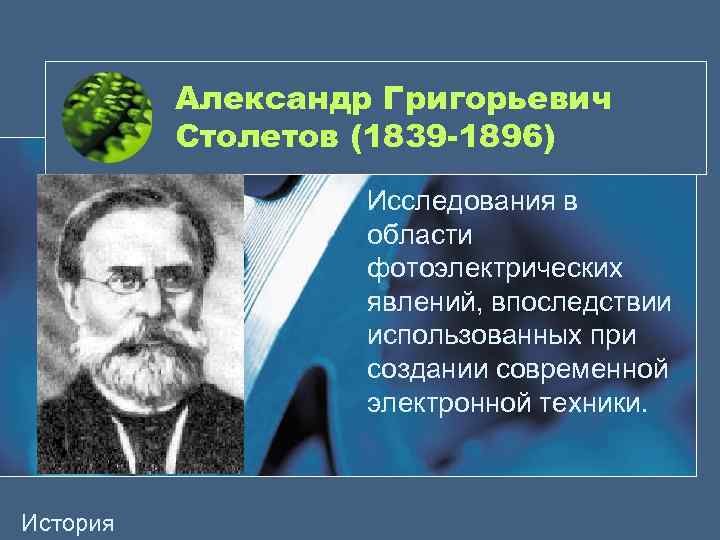 Александр Григорьевич Столетов (1839-1896)

Исследования в области фотоэлектрических явлений, впоследствии использованных при создании современной электронной техники.

История